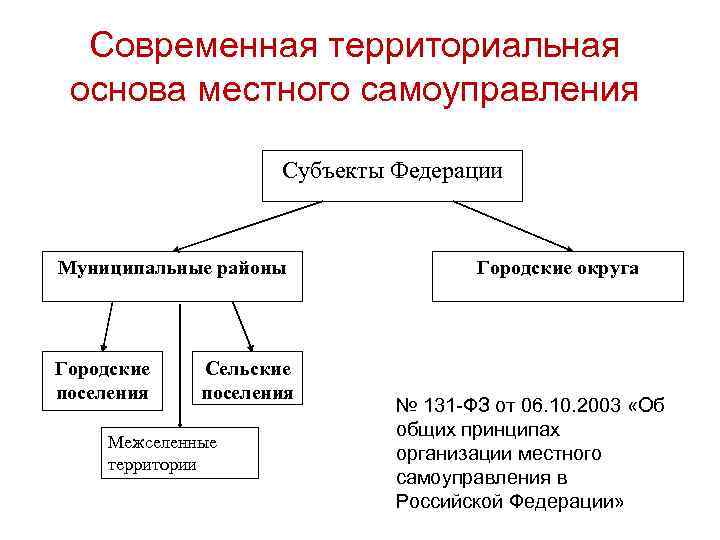 Современная территориальная основа местного самоуправления

Субъекты Федерации

Муниципальные районы

Городские округа

Городские поселения

Сельские поселения

Межселенные территории

№ 131-ФЗ от 06.10.2003 «Об общих принципах организации местного самоуправления в Российской Федерации»